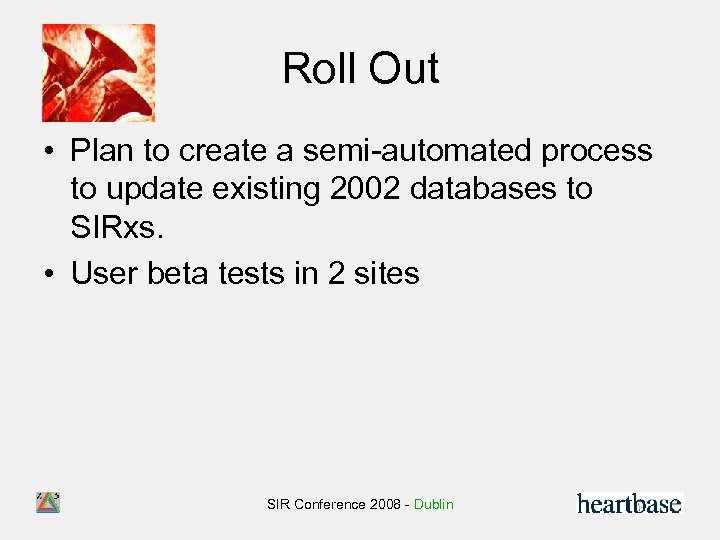 Roll Out

• Plan to create a semi-automated process to update existing 2002 databases to SIRxs.
• User beta tests in 2 sites

SIR Conference 2008 - Dublin

heartbase